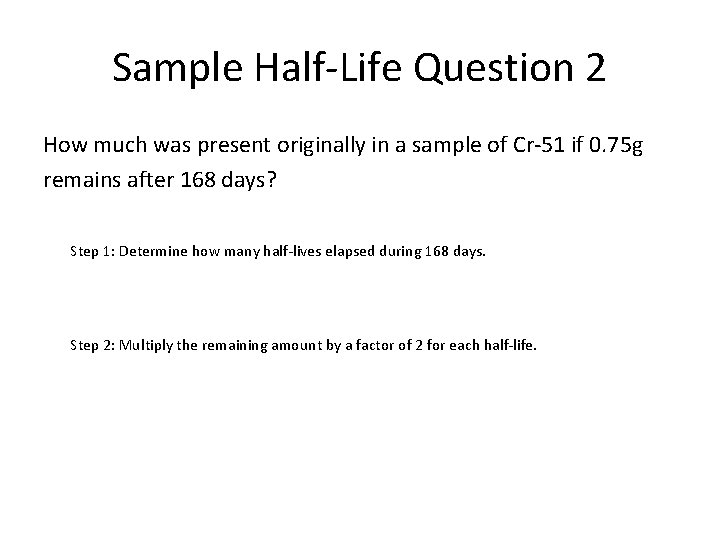 Sample Half-Life Question 2

How much was present originally in a sample of Cr-51 if 0.75g remains after 168 days?

Step 1: Determine how many half-lives elapsed during 168 days.

Step 2: Multiply the remaining amount by a factor of 2 for each half-life.